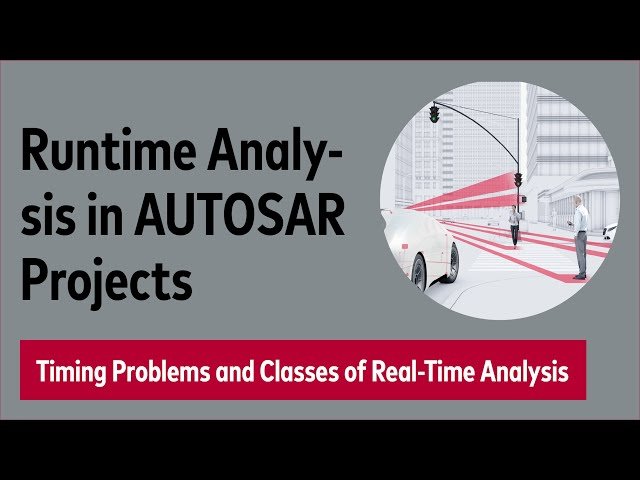 Runtime Analysis in AUTOSAR Projects

Timing Problems and Classes of Real-Time Analysis